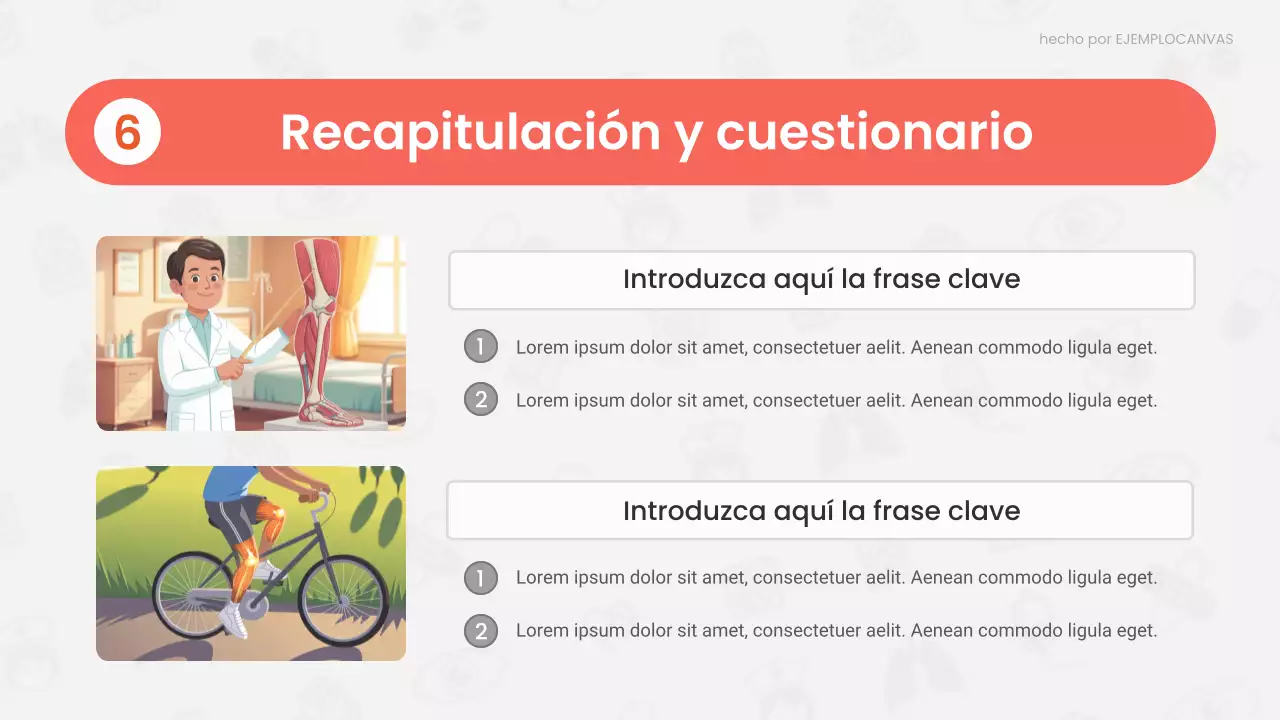 hecho por EJEMPLOCANVAS

6 Recapitulación y cuestionario

Introduzca aquí la frase clave

1 Lorem ipsum dolor sit amet, consectetuer aelit. Aenean commodo ligula eget.

2 Lorem ipsum dolor sit amet, consectetuer aelit. Aenean commodo ligula eget.

Introduzca aquí la frase clave

1 Lorem ipsum dolor sit amet, consectetuer aelit. Aenean commodo ligula eget.

2 Lorem ipsum dolor sit amet, consectetuer aelit. Aenean commodo ligula eget.